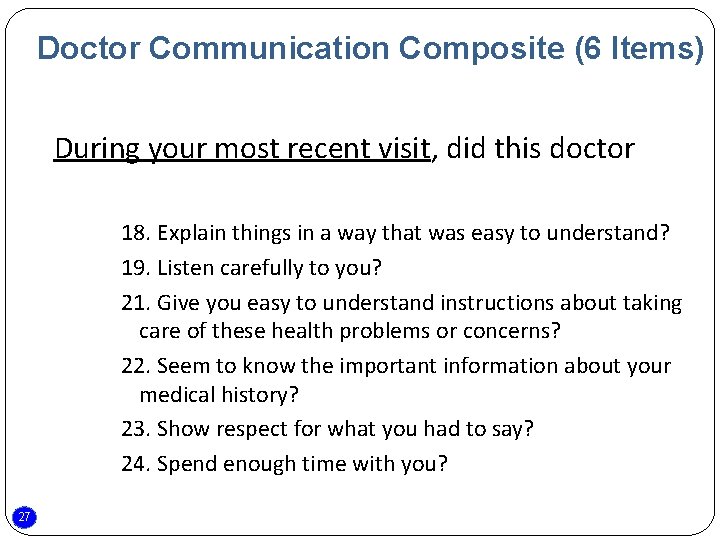 Doctor Communication Composite (6 Items)

During your most recent visit, did this doctor

18. Explain things in a way that was easy to understand?

19. Listen carefully to you?

21. Give you easy to understand instructions about taking care of these health problems or concerns?

22. Seem to know the important information about your medical history?

23. Show respect for what you had to say?

24. Spend enough time with you?

27